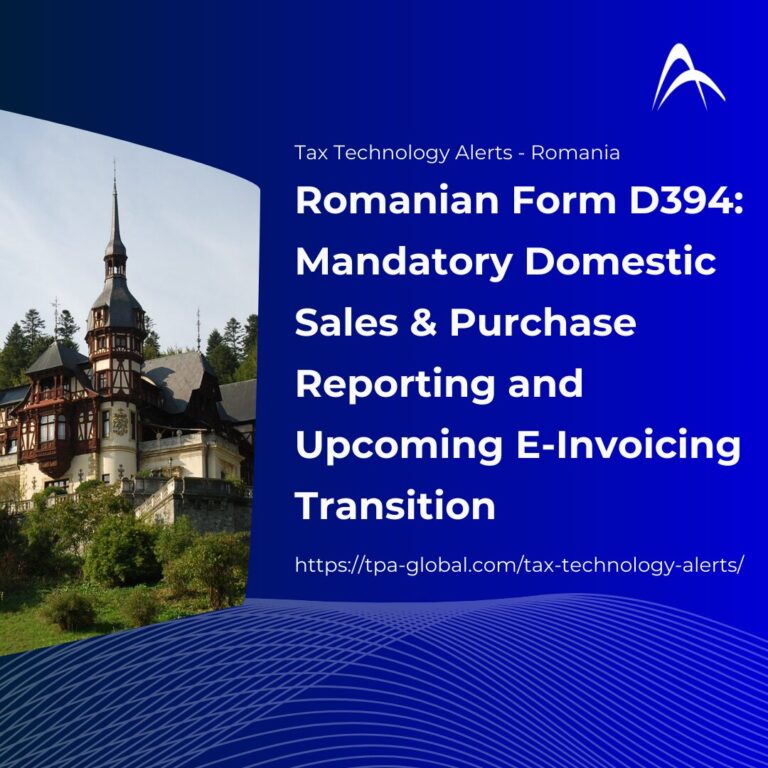 Tax Technology Alerts - Romania

Romanian Form D394: Mandatory Domestic Sales & Purchase Reporting and Upcoming E-Invoicing Transition

https://tpa-global.com/tax-technology-alerts/